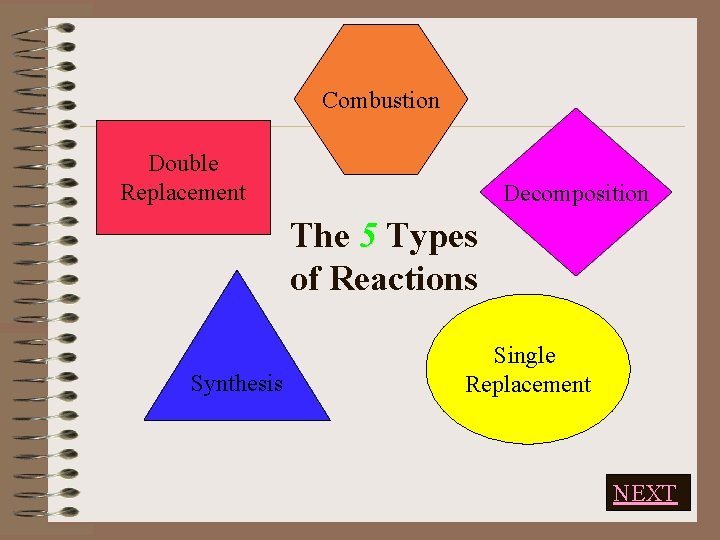 Combustion

Double Replacement

Decomposition

The 5 Types of Reactions

Synthesis

Single Replacement

NEXT